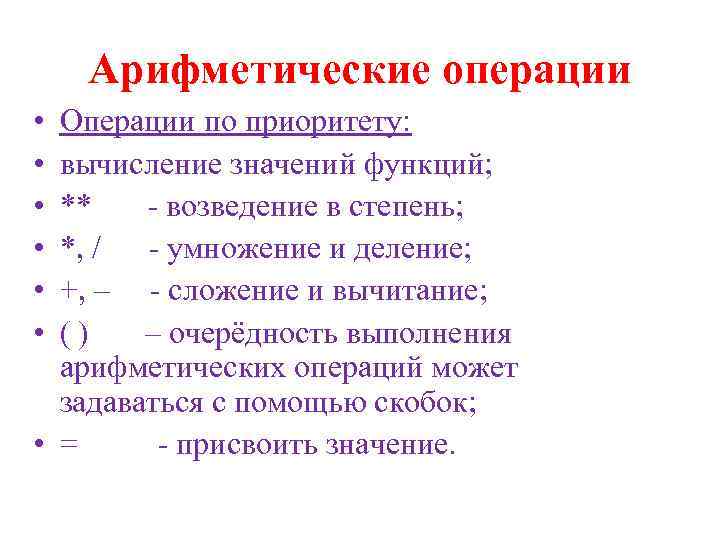 Арифметические операции

• Операции по приоритету:
• вычисление значений функций;
• ** - возведение в степень;
• *, / - умножение и деление;
• +, – - сложение и вычитание;
• ( ) – очерёдность выполнения арифметических операций может задаваться с помощью скобок;
• = - присвоить значение.